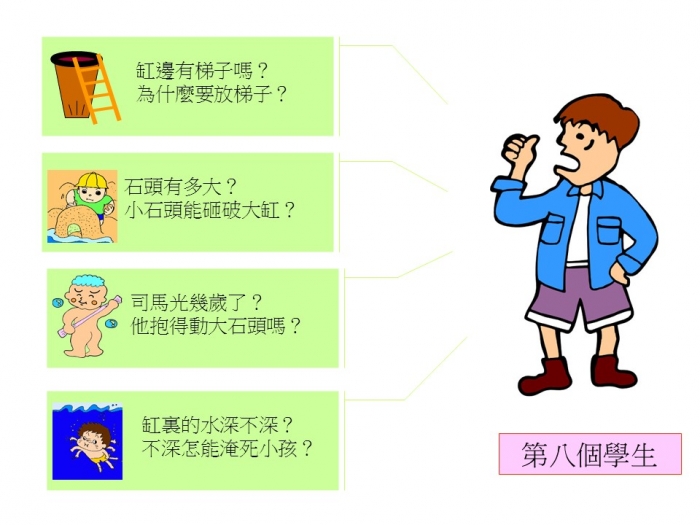 缸邊有梯子嗎？
為什麼要放梯子？

石頭有多大？
小石頭能砸破大缸？

司馬光幾歲了？
他抱得動大石頭嗎？

缸裏的水深不深？
不深怎能淹死小孩？

第八個學生